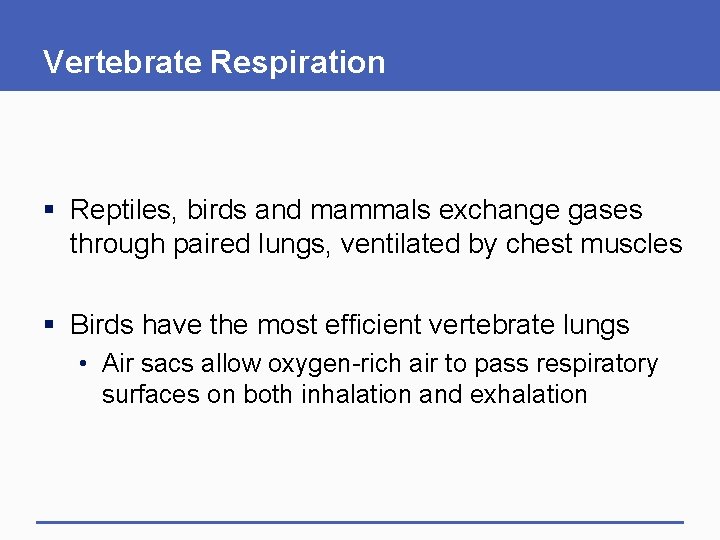 Vertebrate Respiration

▪ Reptiles, birds and mammals exchange gases through paired lungs, ventilated by chest muscles

▪ Birds have the most efficient vertebrate lungs
• Air sacs allow oxygen-rich air to pass respiratory surfaces on both inhalation and exhalation